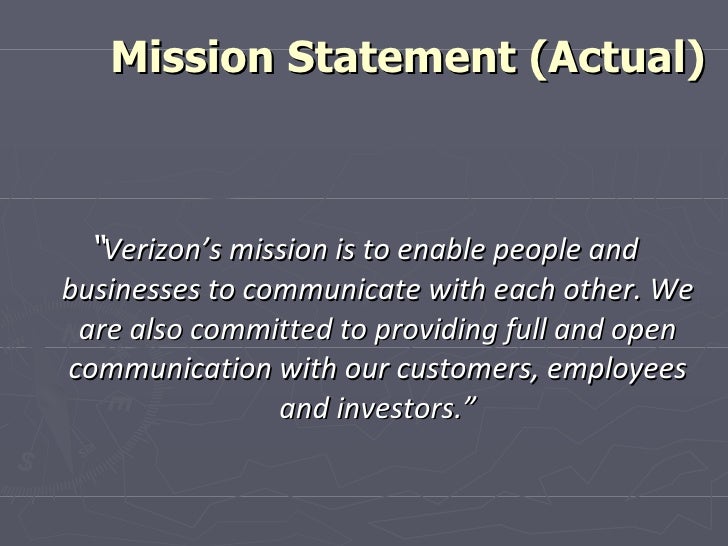 Mission Statement (Actual)

"Verizon's mission is to enable people and businesses to communicate with each other. We are also committed to providing full and open communication with our customers, employees and investors."